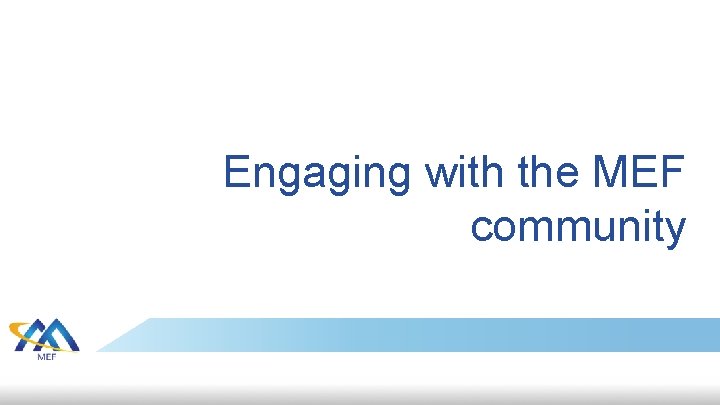 Engaging with the MEF community

MEF